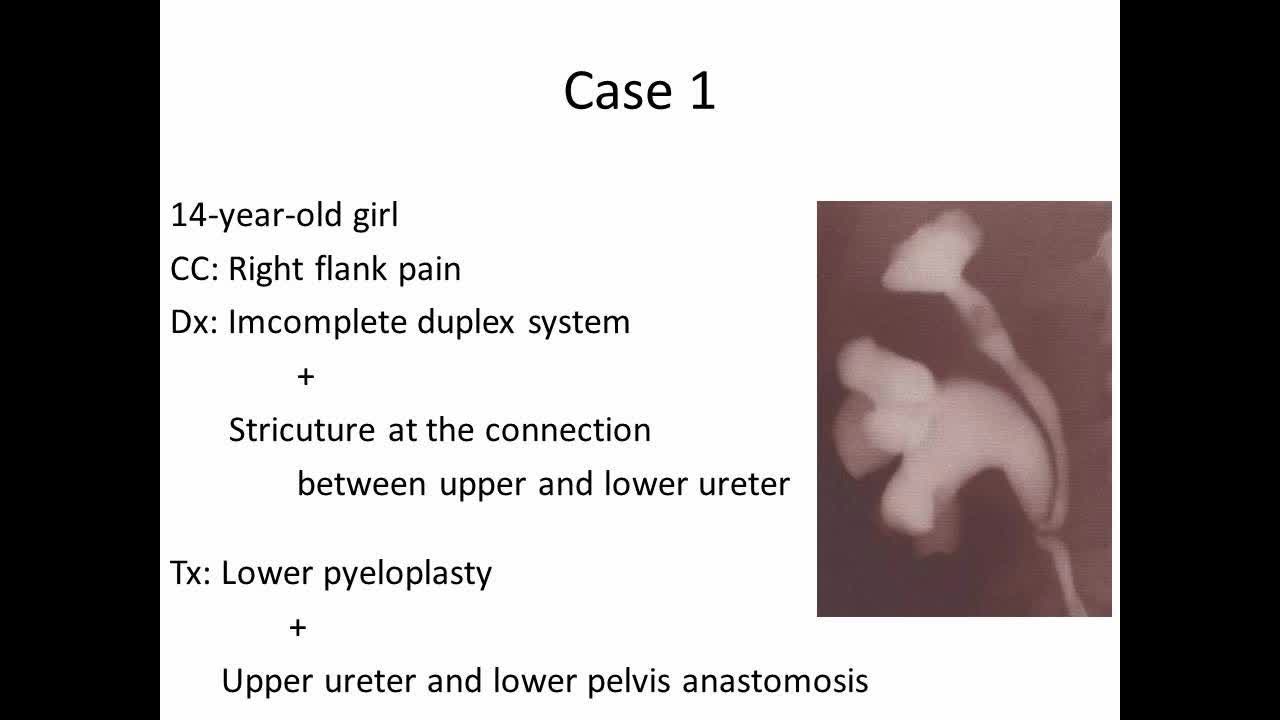 Case 1

14-year-old girl

CC: Right flank pain

Dx: Imcomplete duplex system

+

Stricuture at the connection between upper and lower ureter

Tx: Lower pyeloplasty

+

Upper ureter and lower pelvis anastomosis